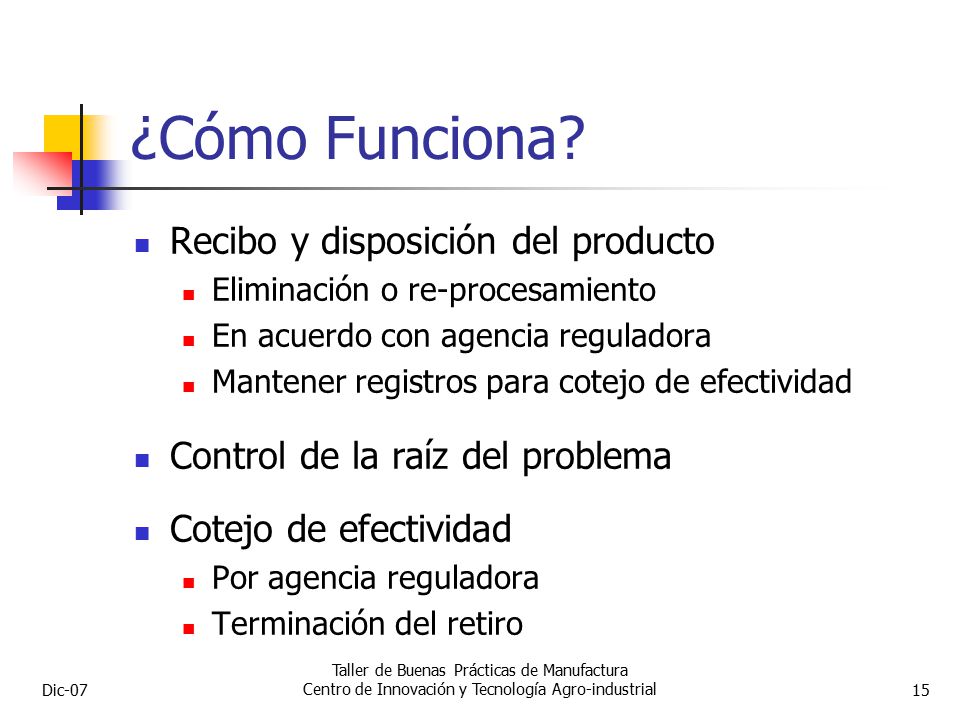 ¿Cómo Funciona?

- Recibo y disposición del producto
  - Eliminación o re-procesamiento
  - En acuerdo con agencia reguladora
  - Mantener registros para cotejo de efectividad
- Control de la raíz del problema
- Cotejo de efectividad
  - Por agencia reguladora
  - Terminación del retiro

Dic-07

Taller de Buenas Prácticas de Manufactura
Centro de Innovación y Tecnología Agro-industrial

15